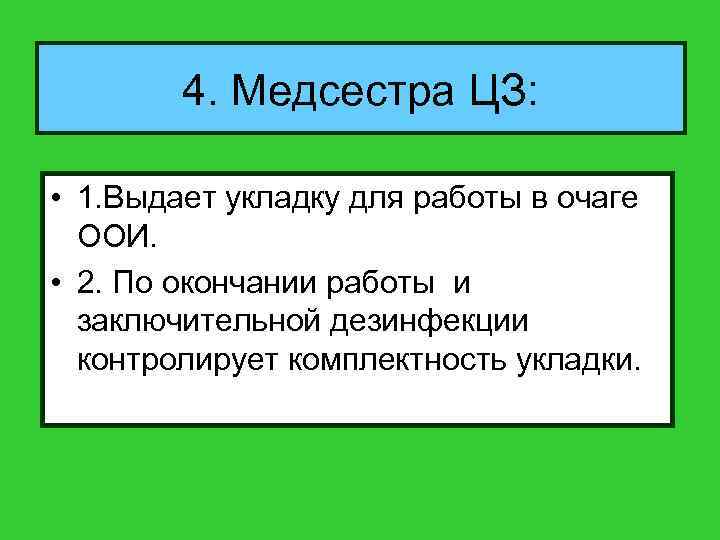 4. Медсестра ЦЗ:

• 1.Выдает укладку для работы в очаге ООИ.

• 2. По окончании работы и заключительной дезинфекции контролирует комплектность укладки.